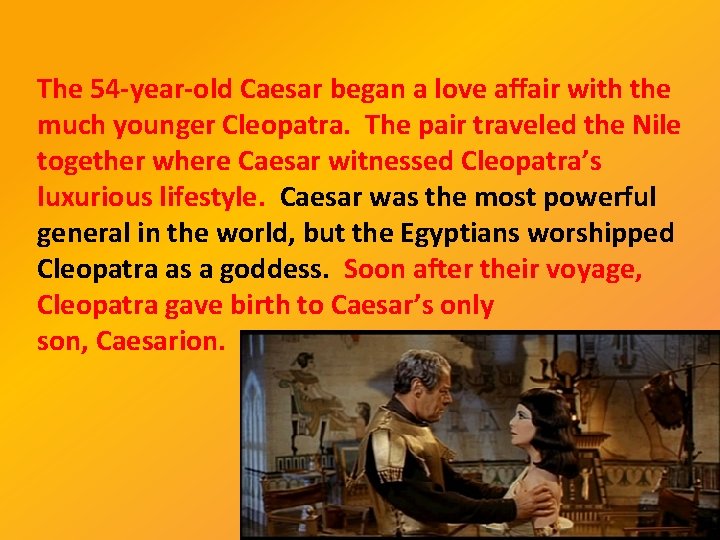 The 54-year-old Caesar began a love affair with the much younger Cleopatra. The pair traveled the Nile together where Caesar witnessed Cleopatra's luxurious lifestyle. Caesar was the most powerful general in the world, but the Egyptians worshipped Cleopatra as a goddess. Soon after their voyage, Cleopatra gave birth to Caesar's only son, Caesarion.